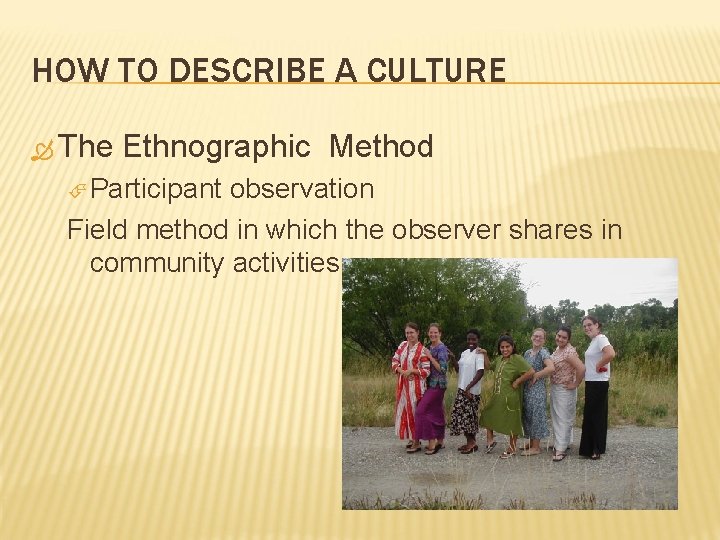 HOW TO DESCRIBE A CULTURE

The Ethnographic Method

Participant observation

Field method in which the observer shares in community activities